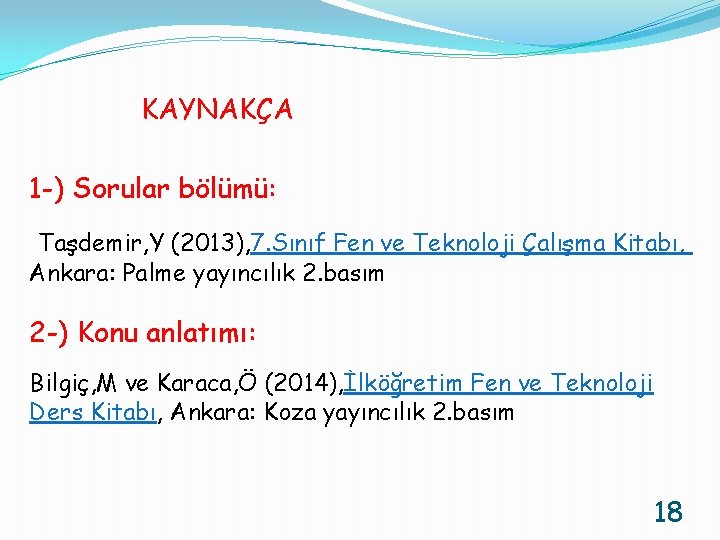 KAYNAKÇA

1-) Sorular bölümü:

Taşdemir,Y (2013),7.Sınıf Fen ve Teknoloji Çalışma Kitabı, Ankara: Palme yayıncılık 2.basım

2-) Konu anlatımı:

Bilgiç,M ve Karaca,Ö (2014),İlköğretim Fen ve Teknoloji Ders Kitabı, Ankara: Koza yayıncılık 2.basım

18